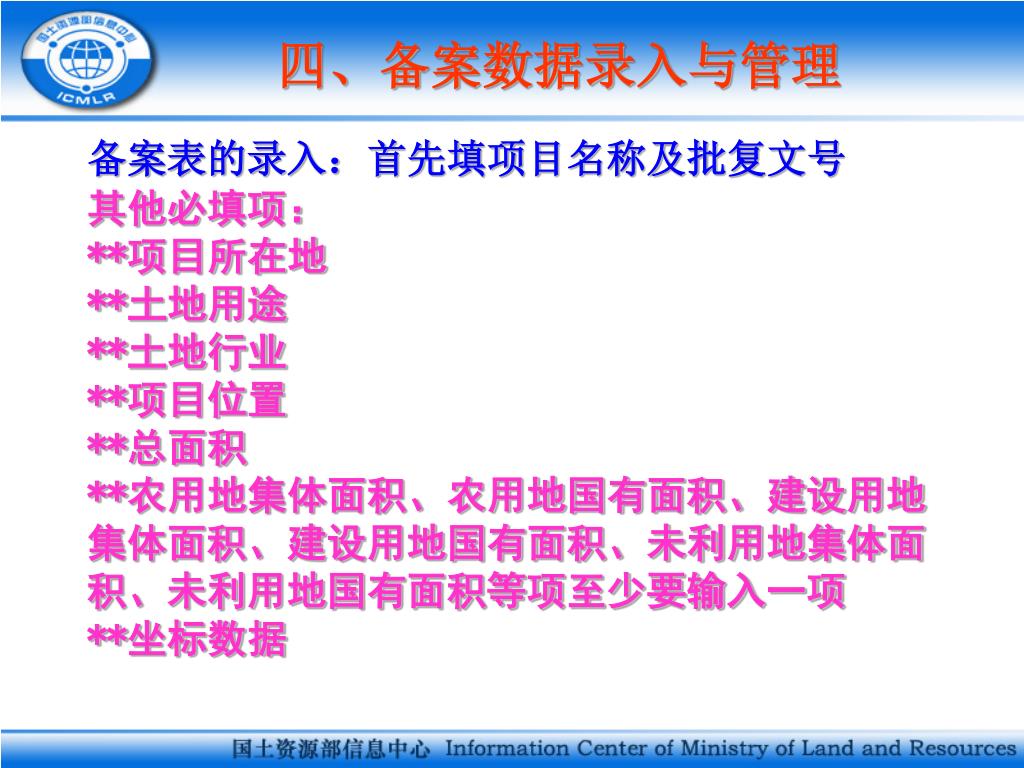 国土资源部信息中心
ICMLR

四、备案数据录入与管理

备案表的录入：首先填项目名称及批复文号
其他必填项：
**项目所在地
**土地用途
**土地行业
**项目位置
**总面积
**农用地集体面积、农用地国有面积、建设用地集体面积、建设用地国有面积、未利用地集体面积、未利用地国有面积等项至少要输入一项
**坐标数据

国土资源部信息中心 Information Center of Ministry of Land and Resources